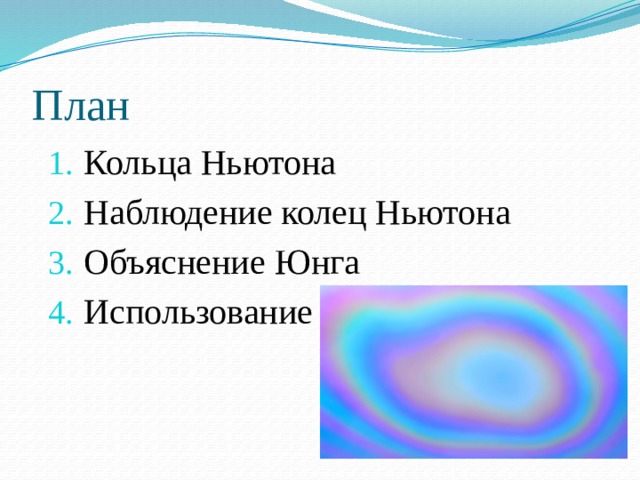 План

1. Кольца Ньютона
2. Наблюдение колец Ньютона
3. Объяснение Юнга
4. Использование